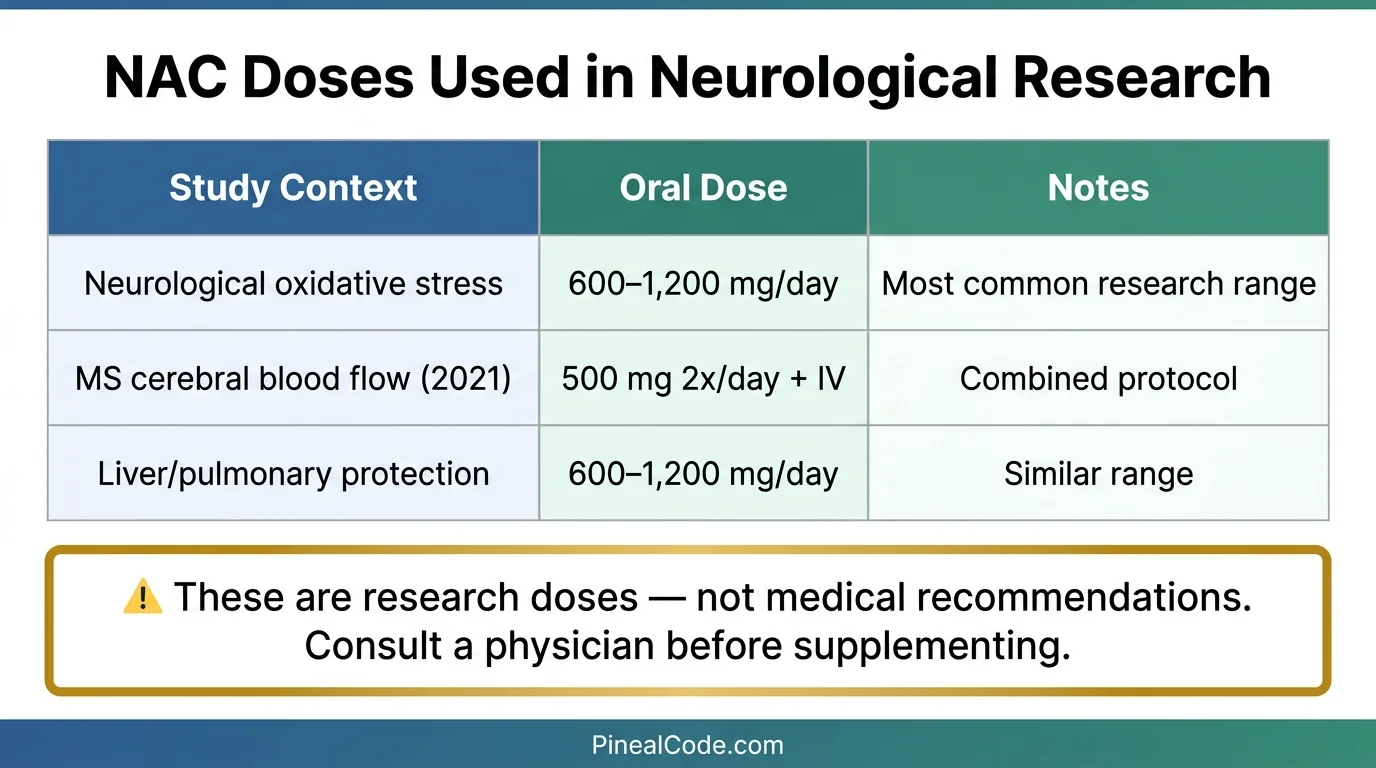 NAC Doses Used in Neurological Research

| Study Context | Oral Dose | Notes |
|---|---|---|
| Neurological oxidative stress | 600–1,200 mg/day | Most common research range |
| MS cerebral blood flow (2021) | 500 mg 2x/day + IV | Combined protocol |
| Liver/pulmonary protection | 600–1,200 mg/day | Similar range |

⚠️ These are research doses — not medical recommendations. Consult a physician before supplementing.

PinealCode.com